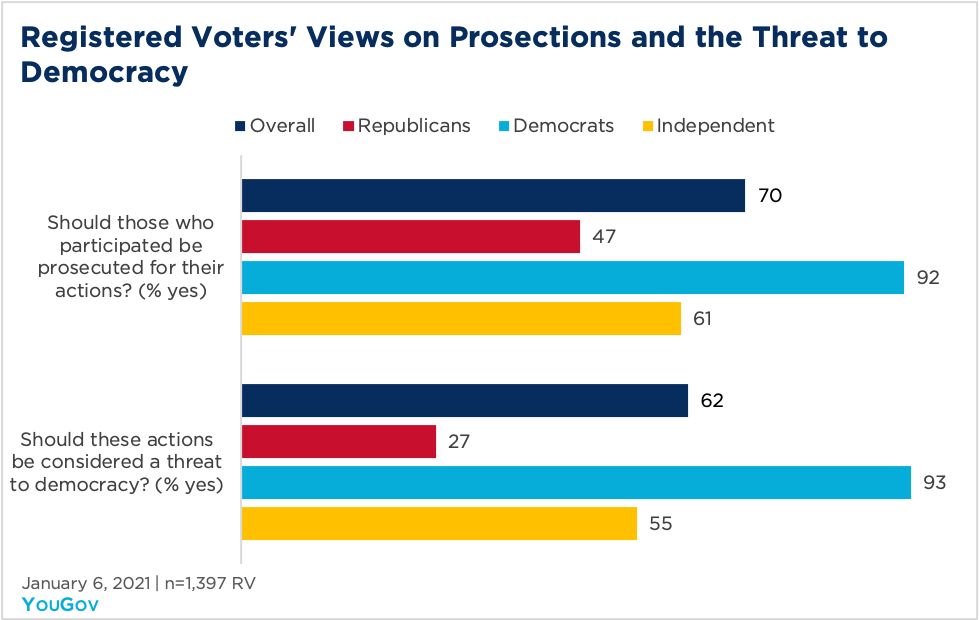 Registered Voters' Views on Prosections and the Threat to Democracy

Overall Republicans Democrats Independent

Should those who participated be prosecuted for their actions? (% yes)

70
47
92
61

Should these actions be considered a threat to democracy? (% yes)

62
27
93
55

January 6, 2021 | n=1,397 RV
YouGov